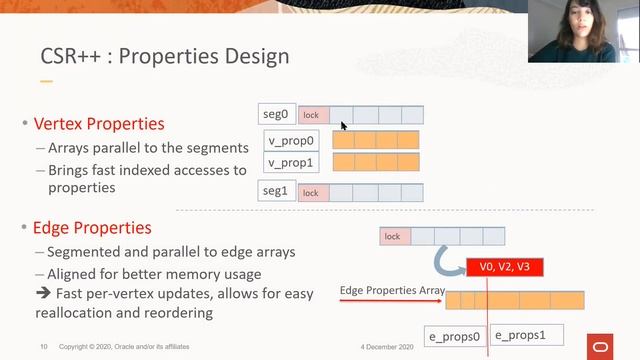 CSR++ : Properties Design

• Vertex Properties
– Arrays parallel to the segments
– Brings fast indexed accesses to properties

seg0
lock
v_prop0
v_prop1
seg1
lock

• Edge Properties
– Segmented and parallel to edge arrays
– Aligned for better memory usage
➔ Fast per-vertex updates, allows for easy reallocation and reordering

lock
V0, V2, V3
Edge Properties Array
e_props0
e_props1

10 Copyright © 2020, Oracle and/or its affiliates
4 December 2020